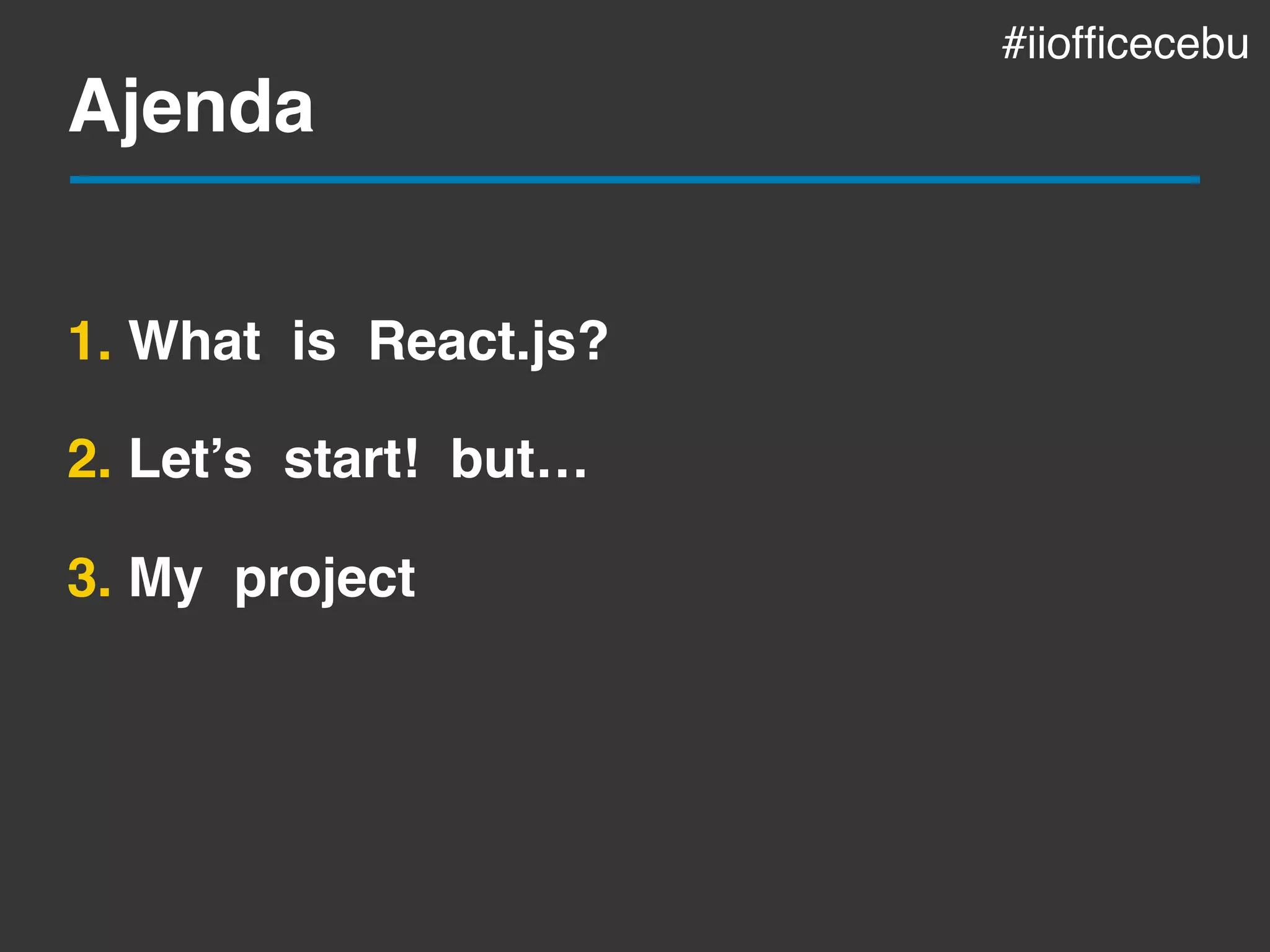 #iiofficecebu

Ajenda

1. What is React.js?

2. Let’s start! but…

3. My project